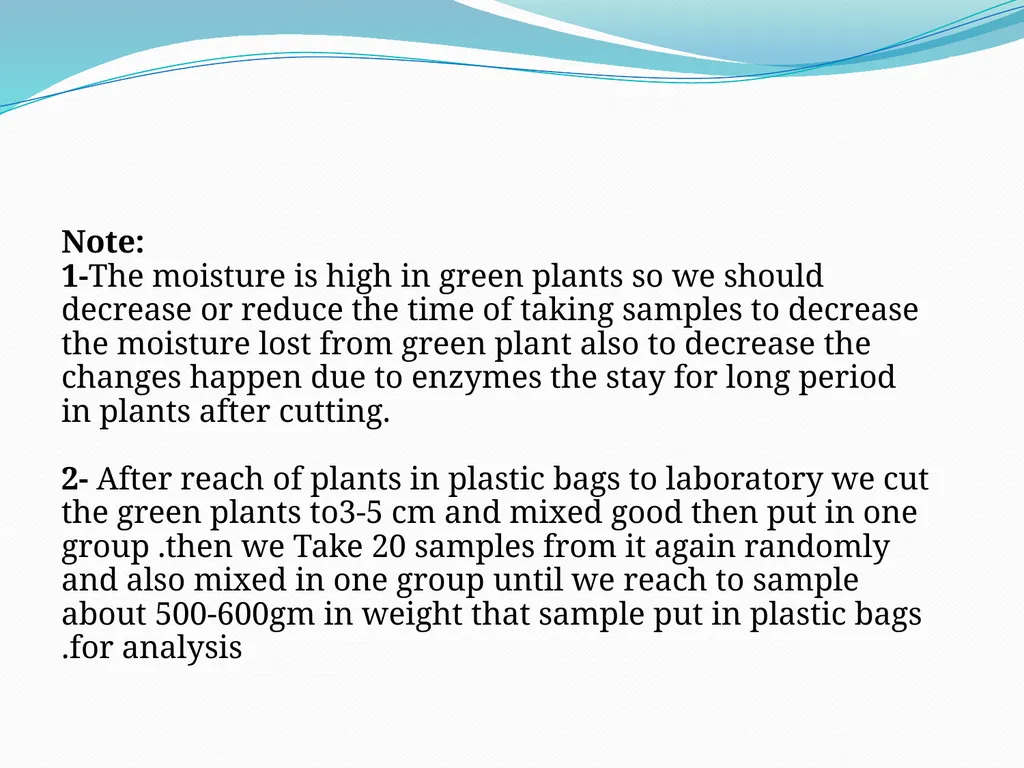 Note:
1-The moisture is high in green plants so we should decrease or reduce the time of taking samples to decrease the moisture lost from green plant also to decrease the changes happen due to enzymes the stay for long period in plants after cutting.

2- After reach of plants in plastic bags to laboratory we cut the green plants to3-5 cm and mixed good then put in one group .then we Take 20 samples from it again randomly and also mixed in one group until we reach to sample about 500-600gm in weight that sample put in plastic bags .for analysis